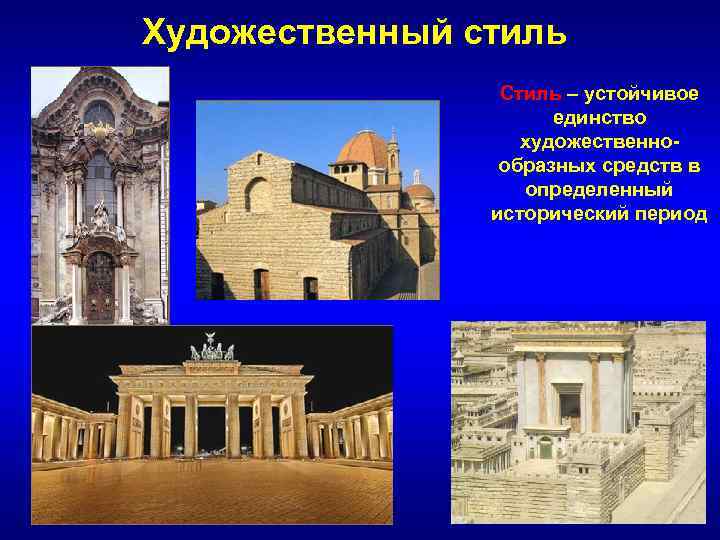 Художественный стиль

Стиль – устойчивое единство художественно-образных средств в определенный исторический период